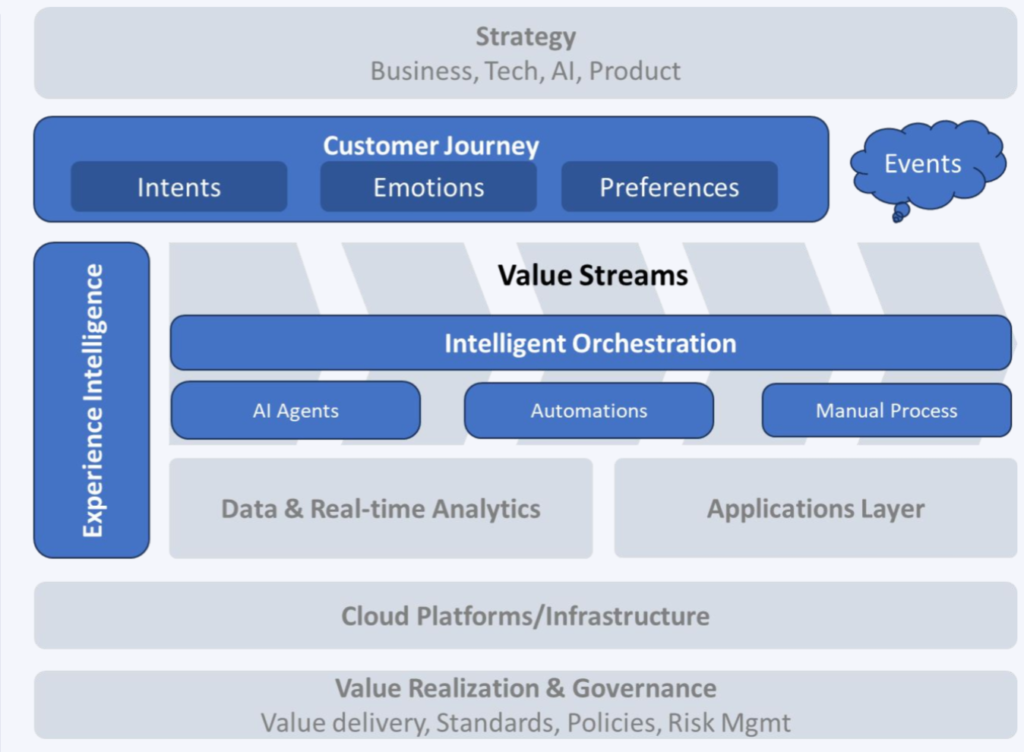 Strategy
Business, Tech, AI, Product

Customer Journey

Intents

Emotions

Preferences

Events

Experience Intelligence

Value Streams

Intelligent Orchestration

AI Agents

Automations

Manual Process

Data & Real-time Analytics

Applications Layer

Cloud Platforms/Infrastructure

Value Realization & Governance
Value delivery, Standards, Policies, Risk Mgmt